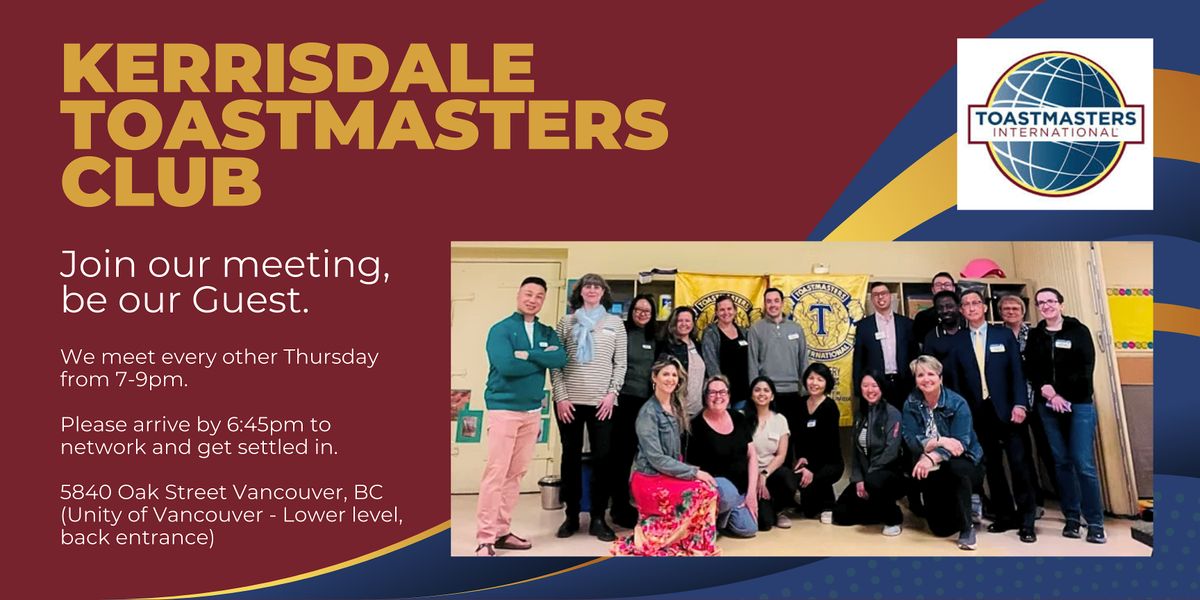 KERRISDALE TOASTMASTERS CLUB

TOASTMASTERS INTERNATIONAL

Join our meeting, be our Guest.

We meet every other Thursday from 7-9pm.

Please arrive by 6:45pm to network and get settled in.

5840 Oak Street Vancouver, BC (Unity of Vancouver - Lower level, back entrance)

TOASTMASTERS

TOASTMASTERS INTERNATIONAL